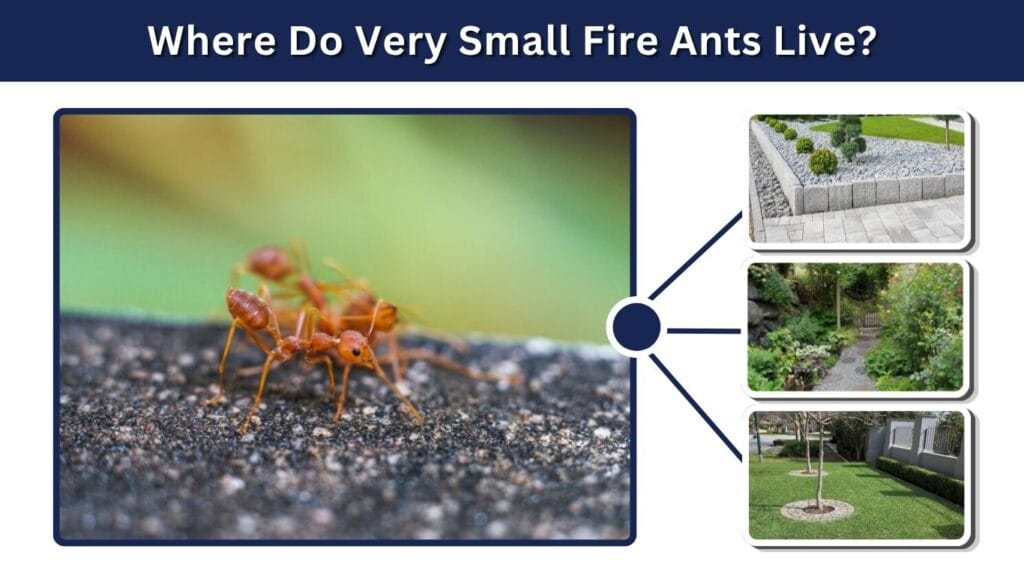 Where Do Very Small Fire Ants Live?